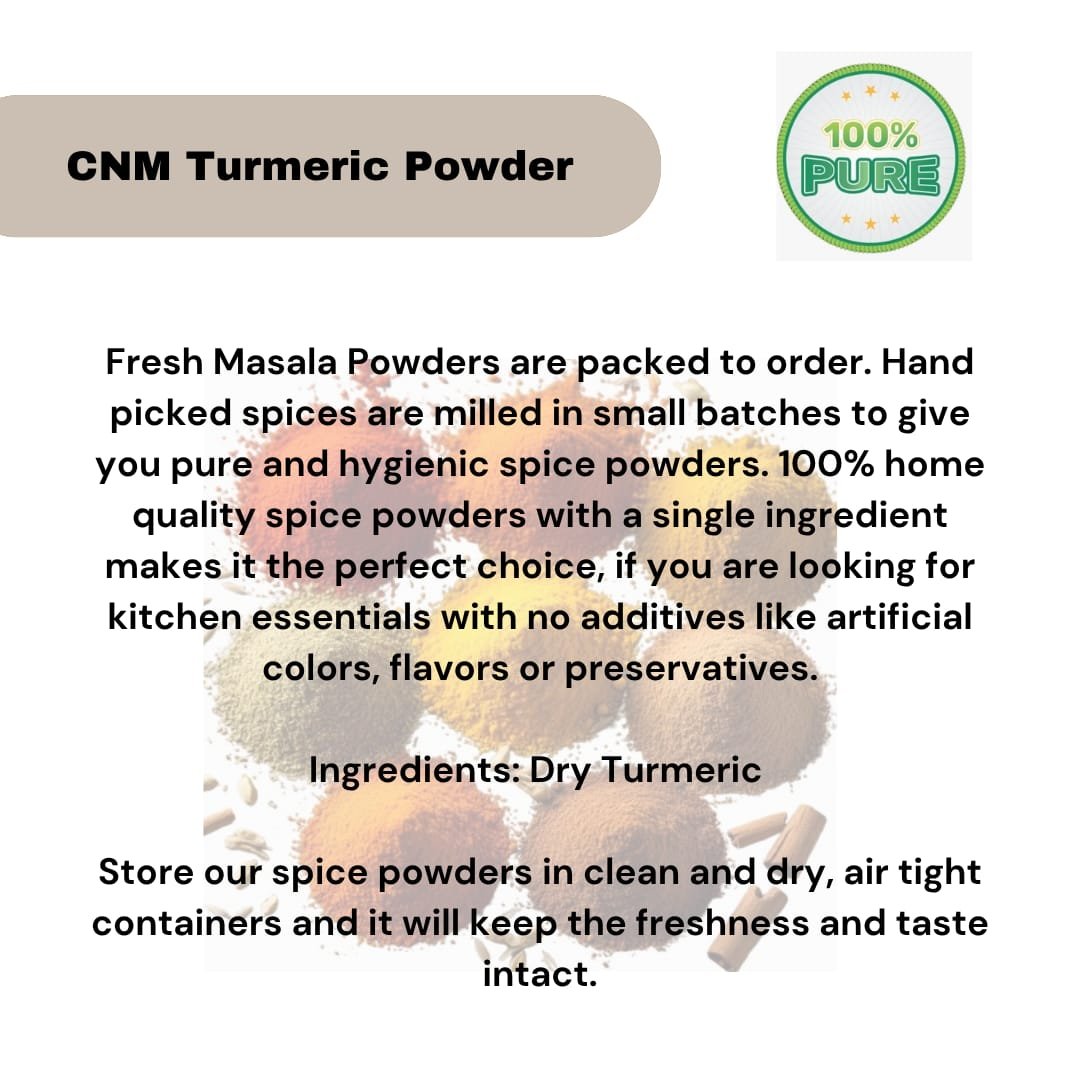 CNM Turmeric Powder

100%
PURE

Fresh Masala Powders are packed to order. Hand picked spices are milled in small batches to give you pure and hygienic spice powders. 100% home quality spice powders with a single ingredient makes it the perfect choice, if you are looking for kitchen essentials with no additives like artificial colors, flavors or preservatives.

Ingredients: Dry Turmeric

Store our spice powders in clean and dry, air tight containers and it will keep the freshness and taste intact.